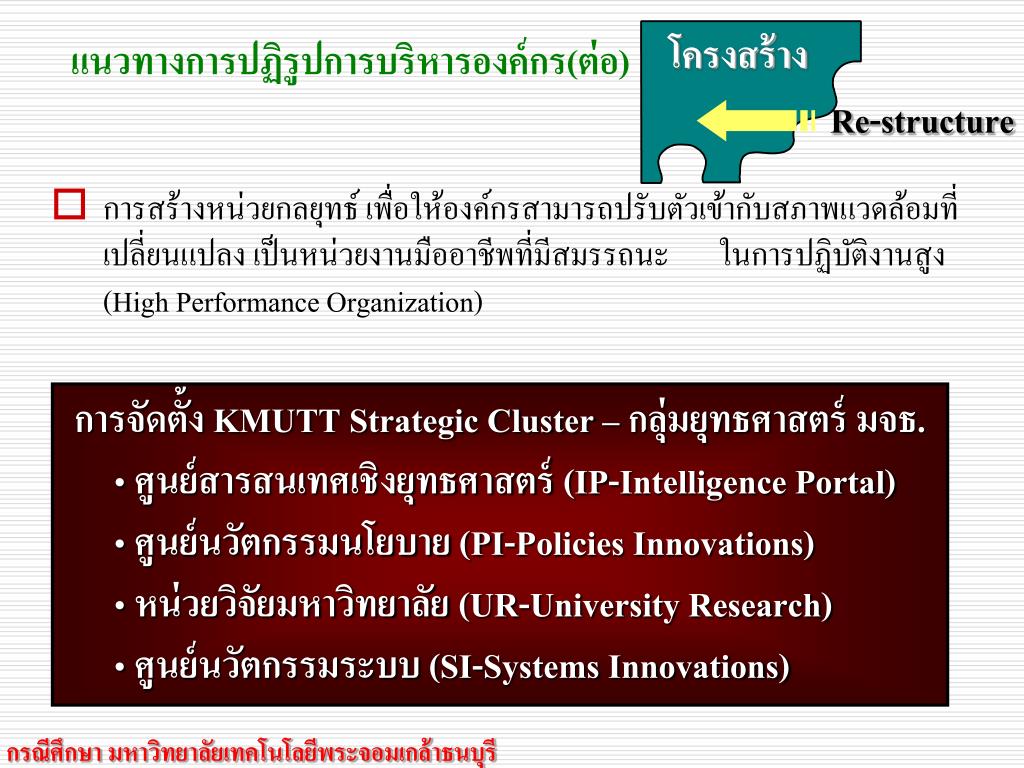 แนวทางการปฏิรูปการบริหารองค์กร(ต่อ)

โครงสร้าง

Re-structure

การสร้างหน่วยกลยุทธ์ เพื่อให้องค์กรสามารถปรับตัวเข้ากับสภาพแวดล้อมที่เปลี่ยนแปลง เป็นหน่วยงานมืออาชีพที่มีสมรรถนะ ในการปฏิบัติงานสูง (High Performance Organization)

การจัดตั้ง KMUTT Strategic Cluster – กลุ่มยุทธศาสตร์ มจธ.

• ศูนย์สารสนเทศเชิงยุทธศาสตร์ (IP-Intelligence Portal)

• ศูนย์นวัตกรรมนโยบาย (PI-Policies Innovations)

• หน่วยวิจัยมหาวิทยาลัย (UR-University Research)

• ศูนย์นวัตกรรมระบบ (SI-Systems Innovations)

กรณีศึกษา มหาวิทยาลัยเทคโนโลยีพระจอมเกล้าธนบุรี